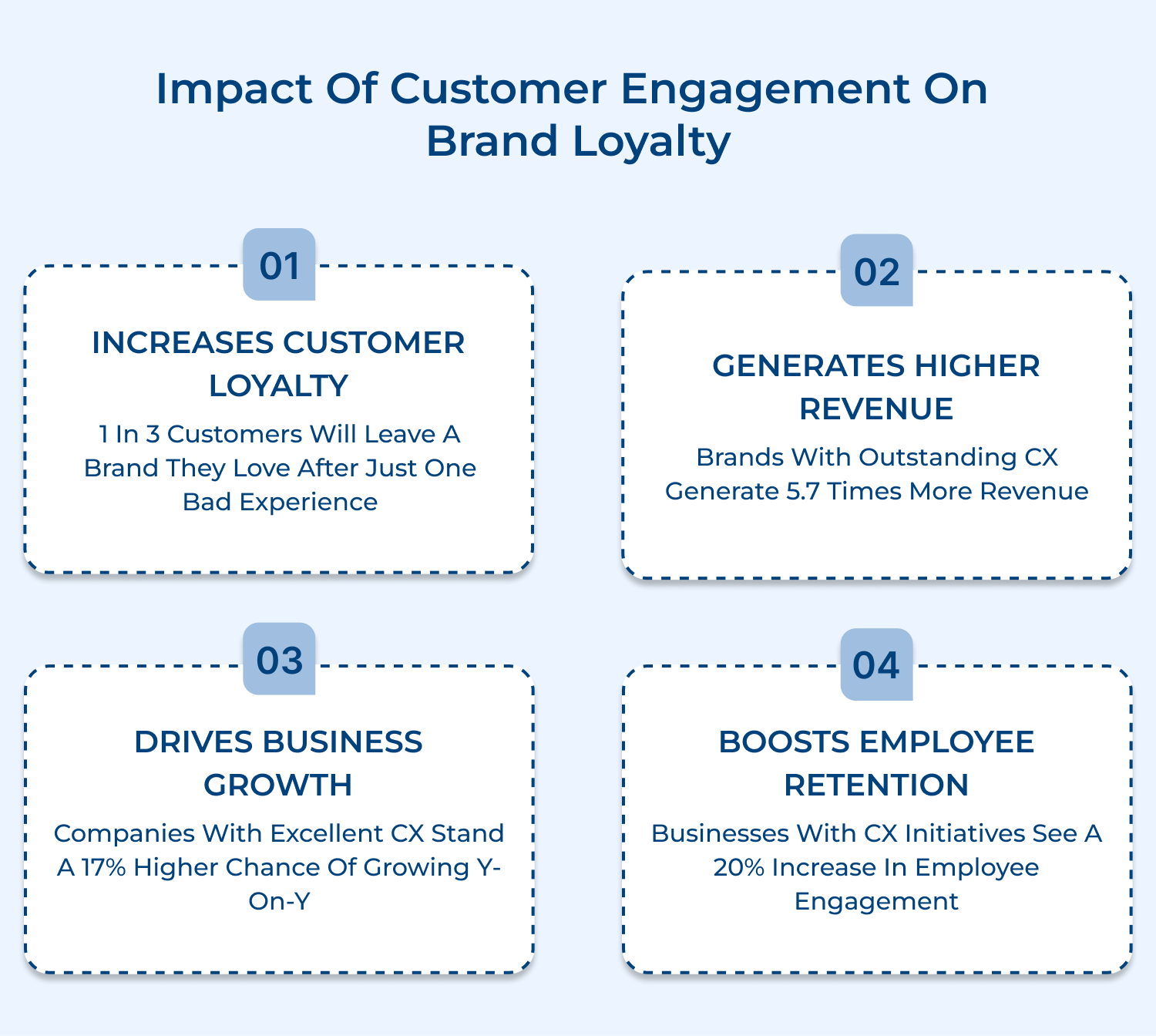 Impact Of Customer Engagement On Brand Loyalty

01

INCREASES CUSTOMER LOYALTY

1 In 3 Customers Will Leave A Brand They Love After Just One Bad Experience

02

GENERATES HIGHER REVENUE

Brands With Outstanding CX Generate 5.7 Times More Revenue

03

DRIVES BUSINESS GROWTH

Companies With Excellent CX Stand A 17% Higher Chance Of Growing Y-On-Y

04

BOOSTS EMPLOYEE RETENTION

Businesses With CX Initiatives See A 20% Increase In Employee Engagement